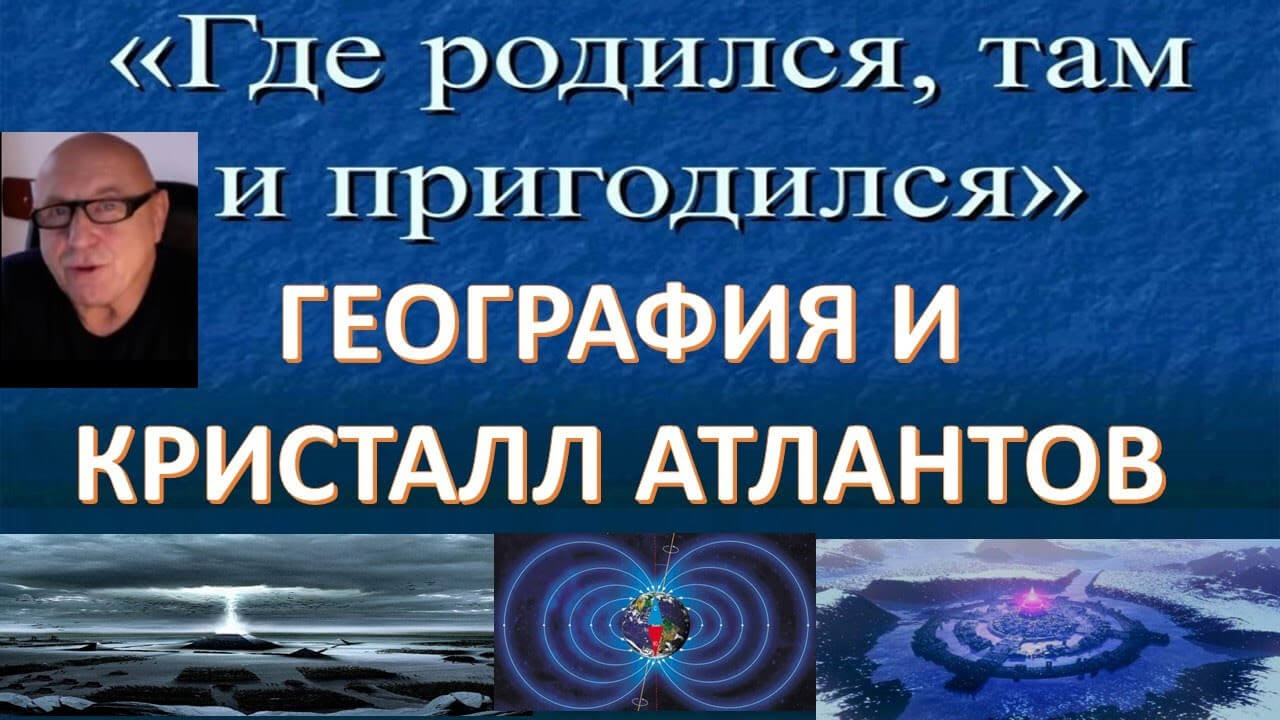 «Где родился, там и пригодился»

ГЕОГРАФИЯ И КРИСТАЛЛ АТЛАНТОВ